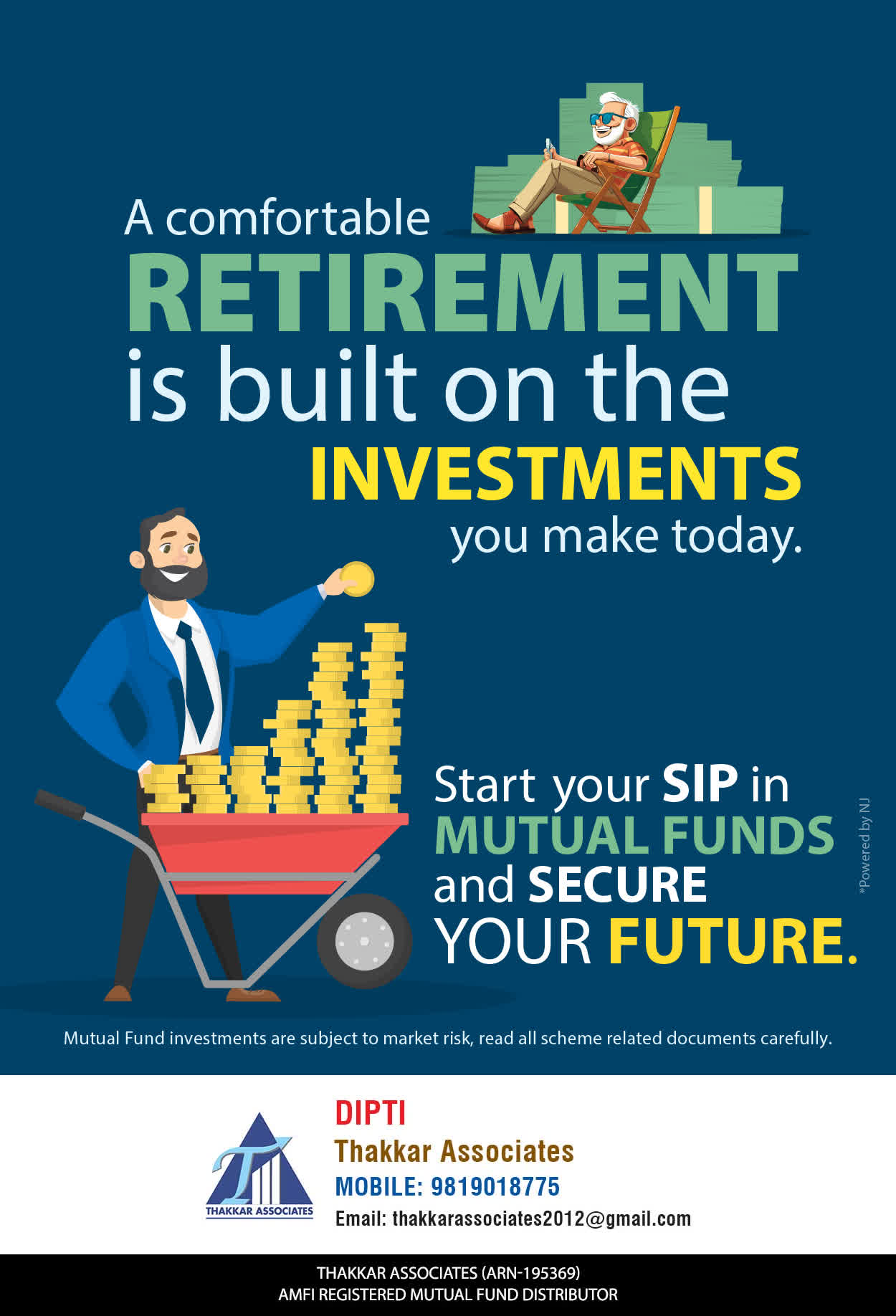 A comfortable RETIREMENT is built on the INVESTMENTS you make today.

Start your SIP in MUTUAL FUNDS and SECURE YOUR FUTURE.

*Powered by NJ

Mutual Fund investments are subject to market risk, read all scheme related documents carefully.

THAKKAR ASSOCIATES

DIPTI
Thakkar Associates
MOBILE: 9819018775
Email: thakkarassociates2012@gmail.com

THAKKAR ASSOCIATES (ARN-195369)
AMFI REGISTERED MUTUAL FUND DISTRIBUTOR